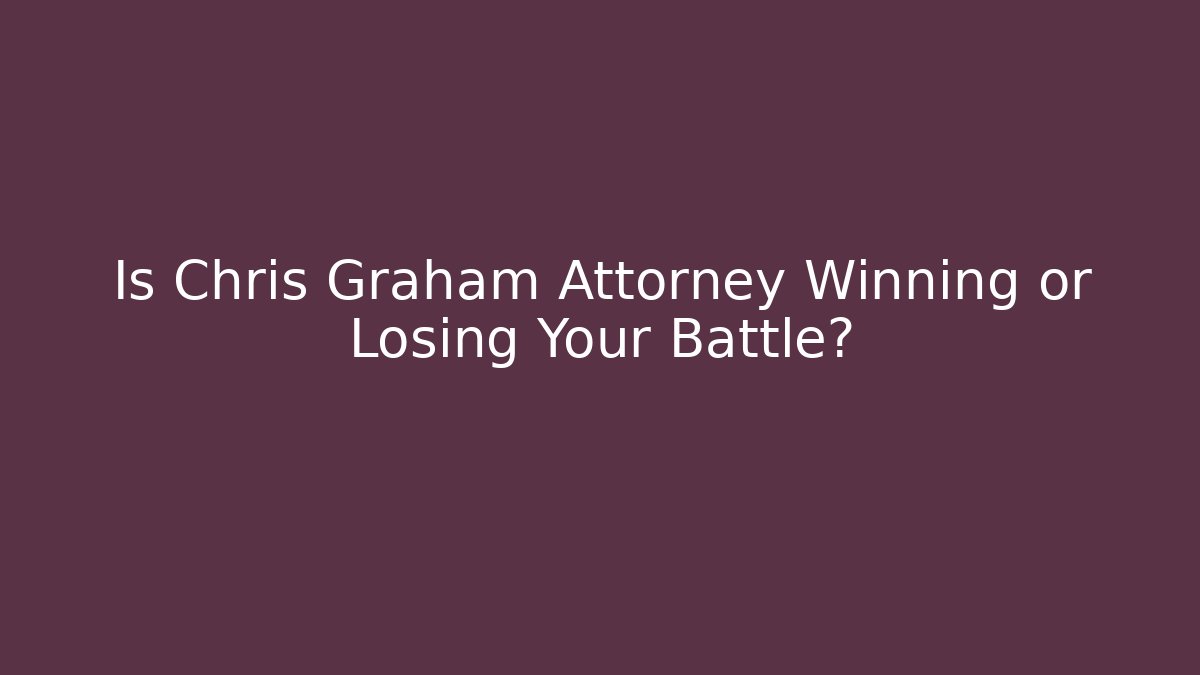 Is Chris Graham Attorney Winning or Losing Your Battle?